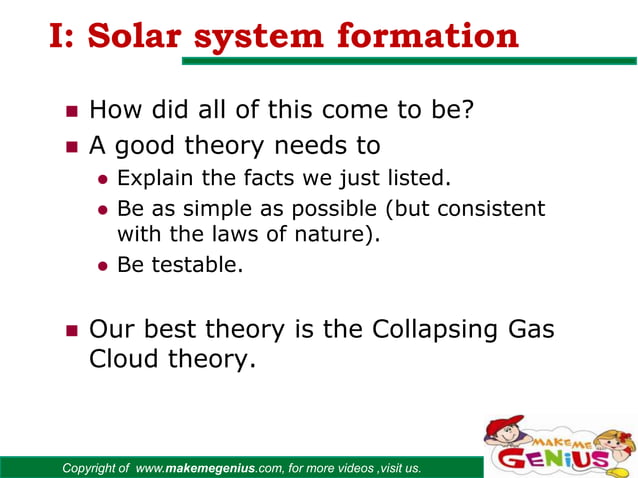 I: Solar system formation

How did all of this come to be?

A good theory needs to

Explain the facts we just listed.

Be as simple as possible (but consistent with the laws of nature).

Be testable.

Our best theory is the Collapsing Gas Cloud theory.

Copyright of www.makemegenius.com, for more videos ,visit us.

MAKE ME GENIUS